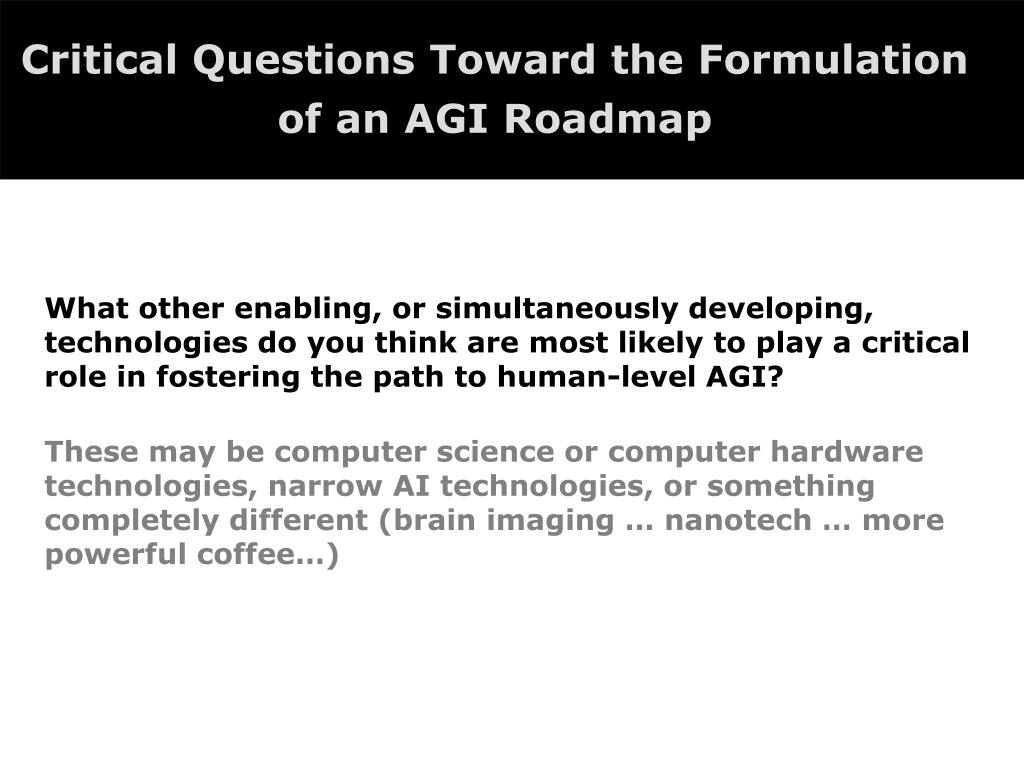 Critical Questions Toward the Formulation of an AGI Roadmap

What other enabling, or simultaneously developing, technologies do you think are most likely to play a critical role in fostering the path to human-level AGI?

These may be computer science or computer hardware technologies, narrow AI technologies, or something completely different (brain imaging … nanotech … more powerful coffee…)